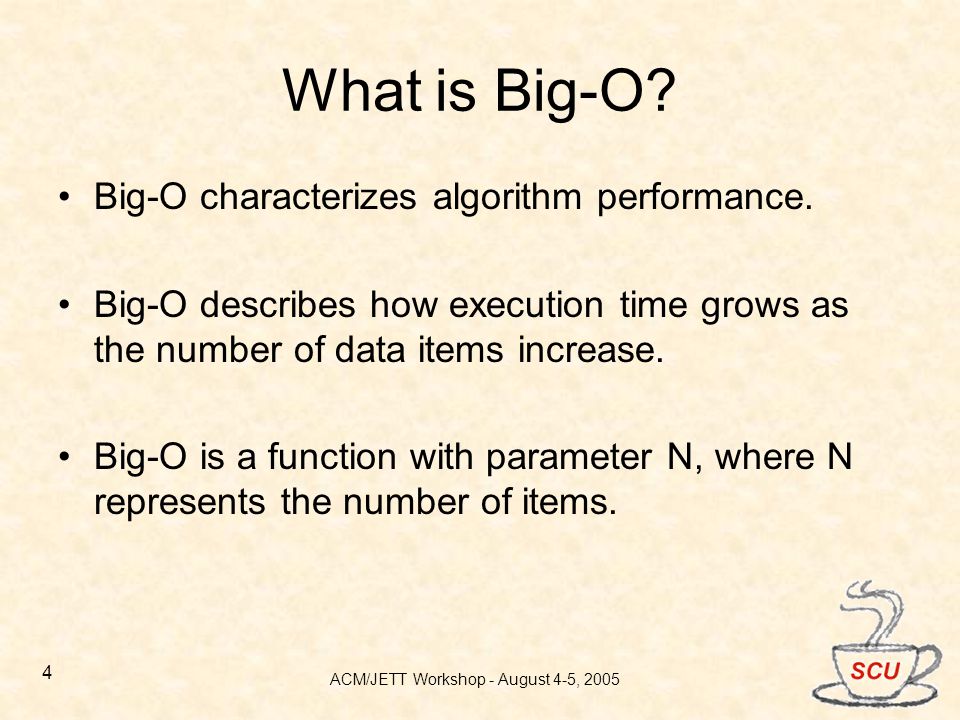 What is Big-O?

• Big-O characterizes algorithm performance.

• Big-O describes how execution time grows as the number of data items increase.

• Big-O is a function with parameter N, where N represents the number of items.

4

ACM/JETT Workshop - August 4-5, 2005

SCU